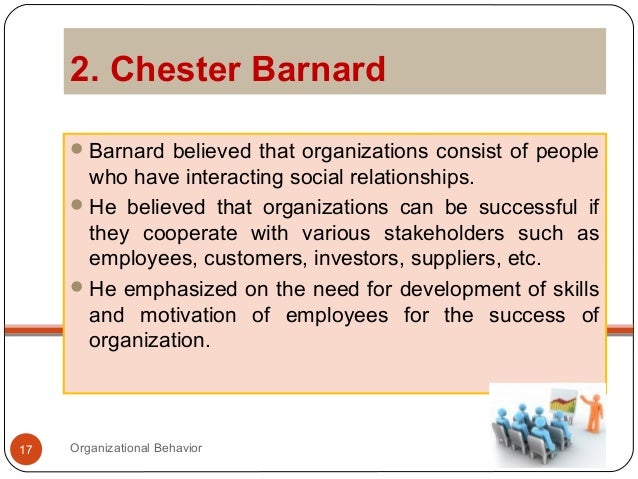 2. Chester Barnard

- Barnard believed that organizations consist of people who have interacting social relationships.
- He believed that organizations can be successful if they cooperate with various stakeholders such as employees, customers, investors, suppliers, etc.
- He emphasized on the need for development of skills and motivation of employees for the success of organization.

17

Organizational Behavior